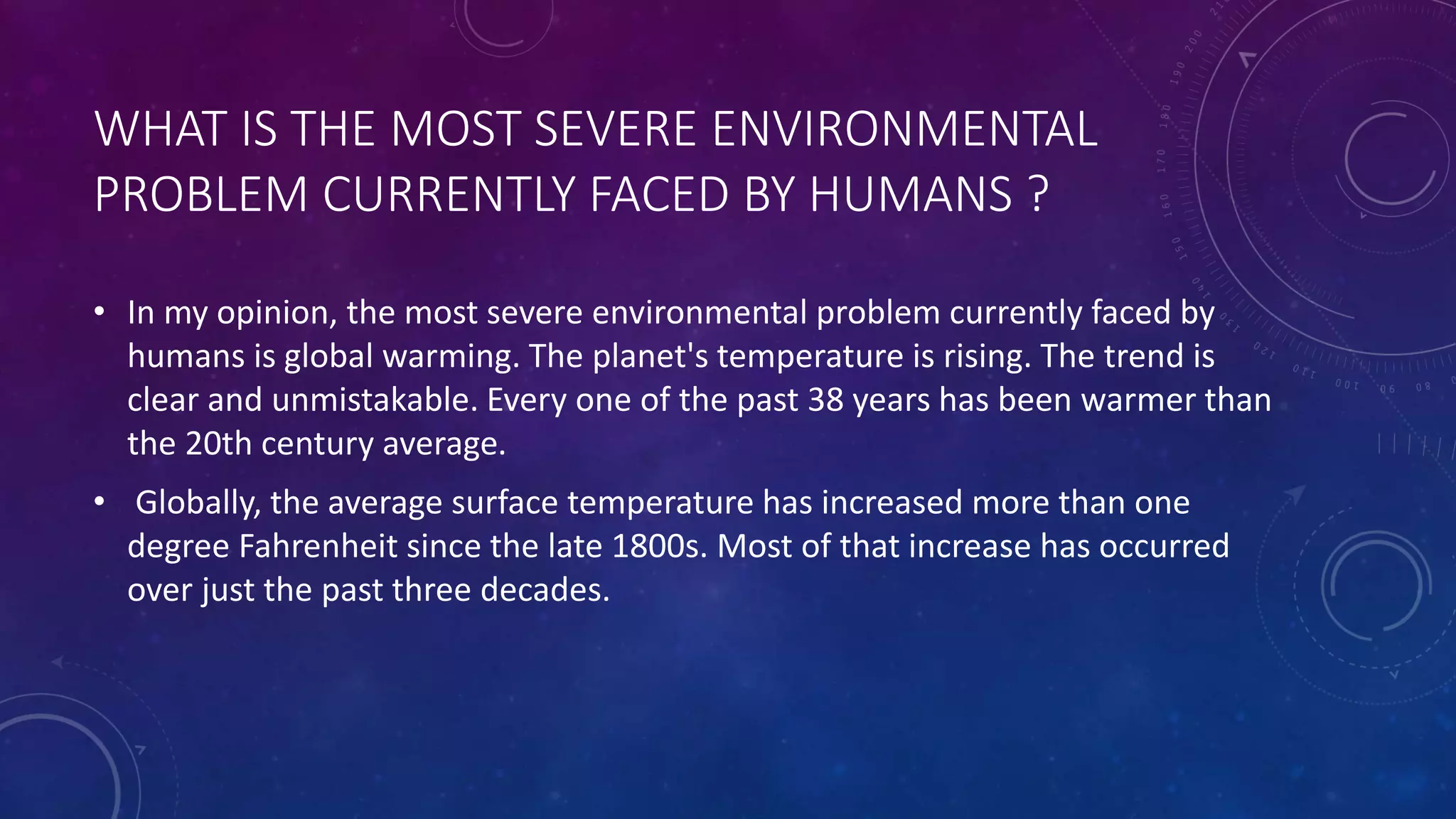 WHAT IS THE MOST SEVERE ENVIRONMENTAL PROBLEM CURRENTLY FACED BY HUMANS ?

• In my opinion, the most severe environmental problem currently faced by humans is global warming. The planet's temperature is rising. The trend is clear and unmistakable. Every one of the past 38 years has been warmer than the 20th century average.

• Globally, the average surface temperature has increased more than one degree Fahrenheit since the late 1800s. Most of that increase has occurred over just the past three decades.